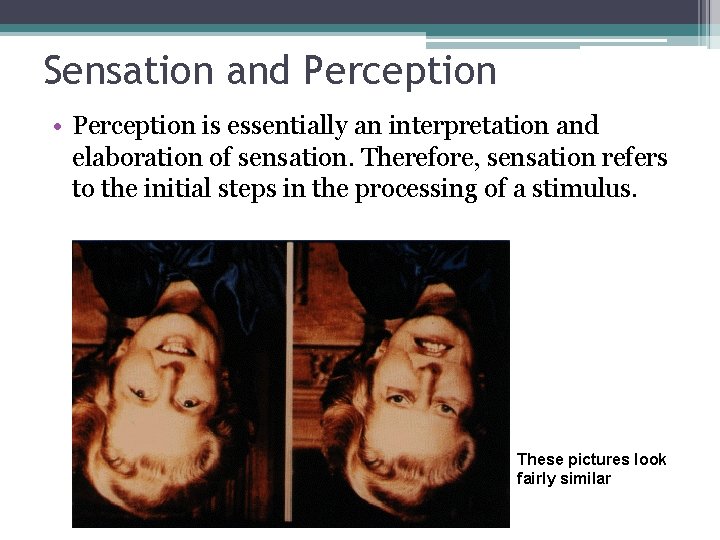 Sensation and Perception

• Perception is essentially an interpretation and elaboration of sensation. Therefore, sensation refers to the initial steps in the processing of a stimulus.

These pictures look fairly similar